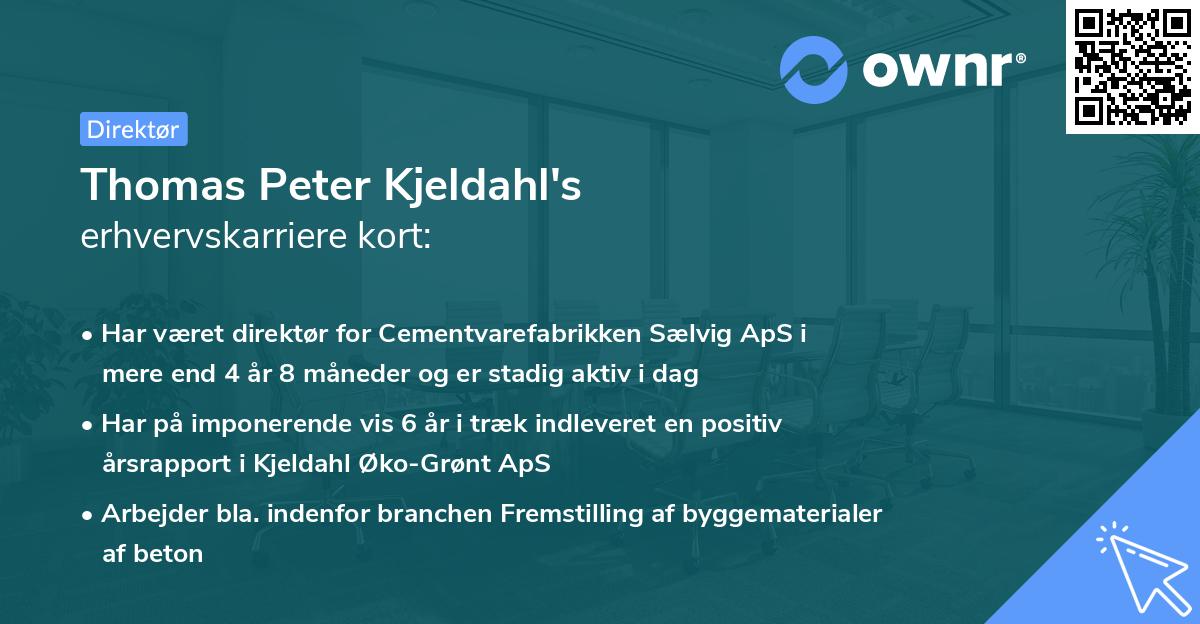 ownr®

Direktør

Thomas Peter Kjeldahl's
erhvervskarriere kort:

• Har været direktør for Cementvarefabrikken Sælvig ApS i mere end 4 år 8 måneder og er stadig aktiv i dag

• Har på imponerende vis 6 år i træk indleveret en positiv årsrapport i Kjeldahl Øko-Grønt ApS

• Arbejder bla. indenfor branchen Fremstilling af byggematerialer af beton